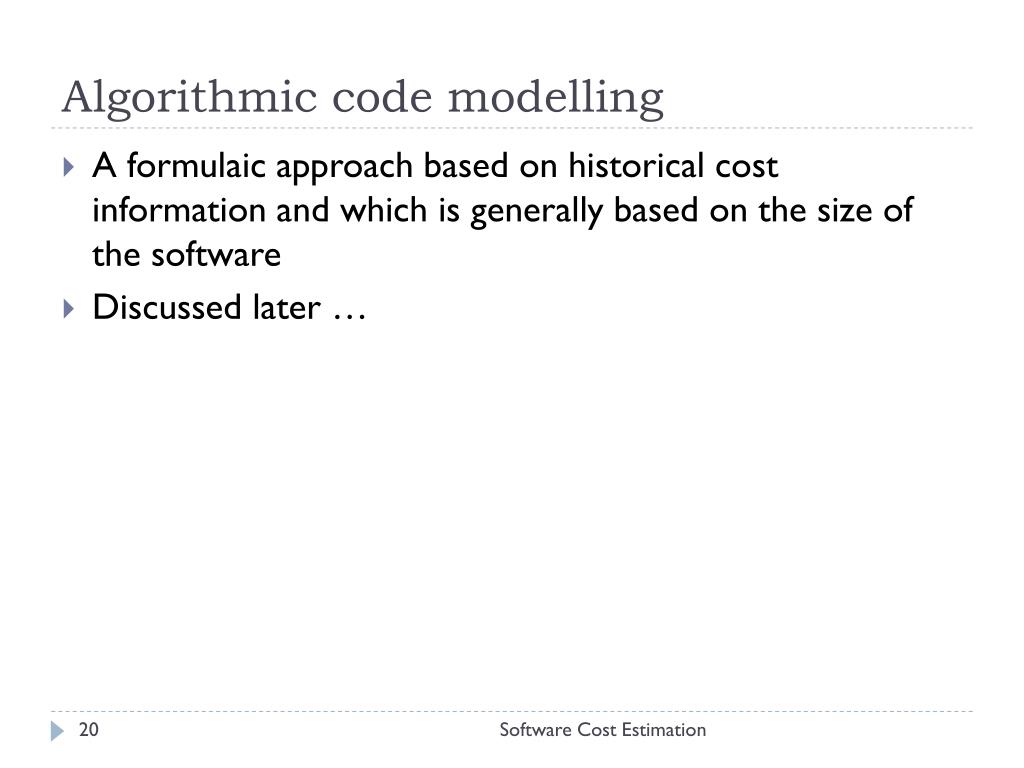 Algorithmic code modelling

A formulaic approach based on historical cost information and which is generally based on the size of the software

Discussed later …

20

Software Cost Estimation